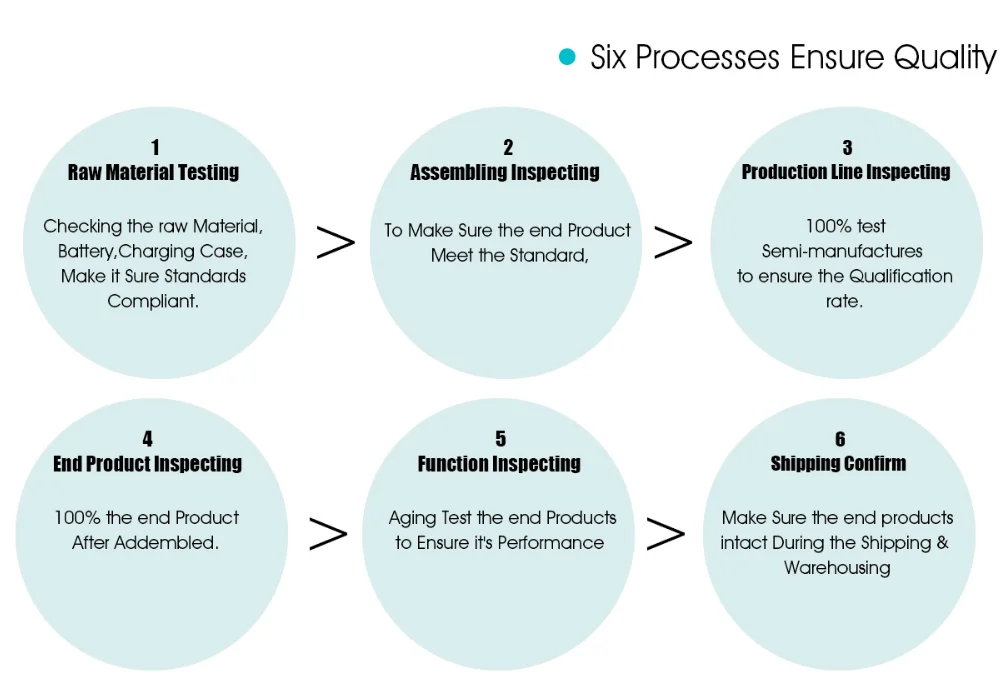 Six Processes Ensure Quality

1
Raw Material Testing

Checking the raw Material, Battery,Charging Case, Make it Sure Standards Compliant.

>

2
Assembling Inspecting

To Make Sure the end Product Meet the Standard,

>

3
Production Line Inspecting

100% test Semi-manufactures to ensure the Qualification rate.

4
End Product Inspecting

100% the end Product After Addembled.

>

5
Function Inspecting

Aging Test the end Products to Ensure it's Performance

>

6
Shipping Confirm

Make Sure the end products intact During the Shipping & Warehousing